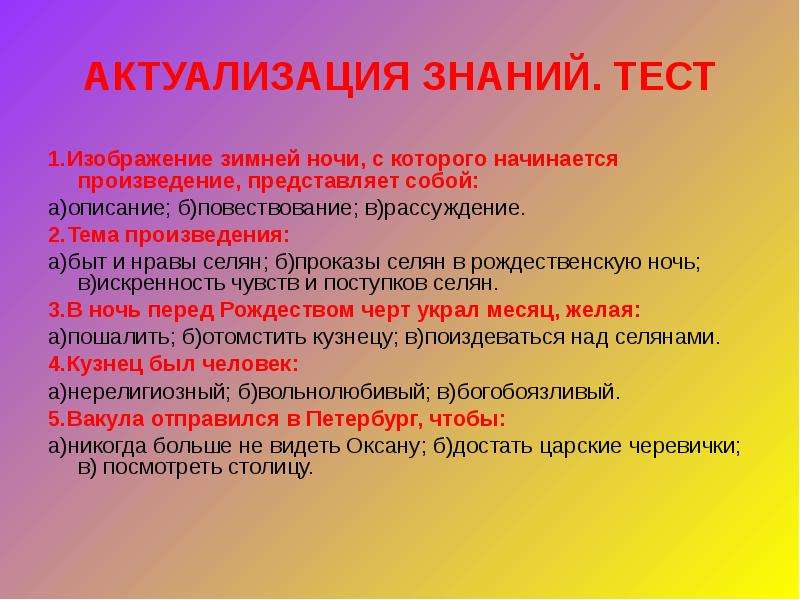 АКТУАЛИЗАЦИЯ ЗНАНИЙ. ТЕСТ

1.Изображение зимней ночи, с которого начинается произведение, представляет собой:

а)описание; б)повествование; в)рассуждение.

2.Тема произведения:

а)быт и нравы селян; б)проказы селян в рождественскую ночь; в)искренность чувств и поступков селян.

3.В ночь перед Рождеством черт украл месяц, желая:

а)пошалить; б)отомстить кузнецу; в)поиздеваться над селянами.

4.Кузнец был человек:

а)нерелигиозный; б)вольнолюбивый; в)богобоязливый.

5.Вакула отправился в Петербург, чтобы:

а)никогда больше не видеть Оксану; б)достать царские черевички; в) посмотреть столицу.